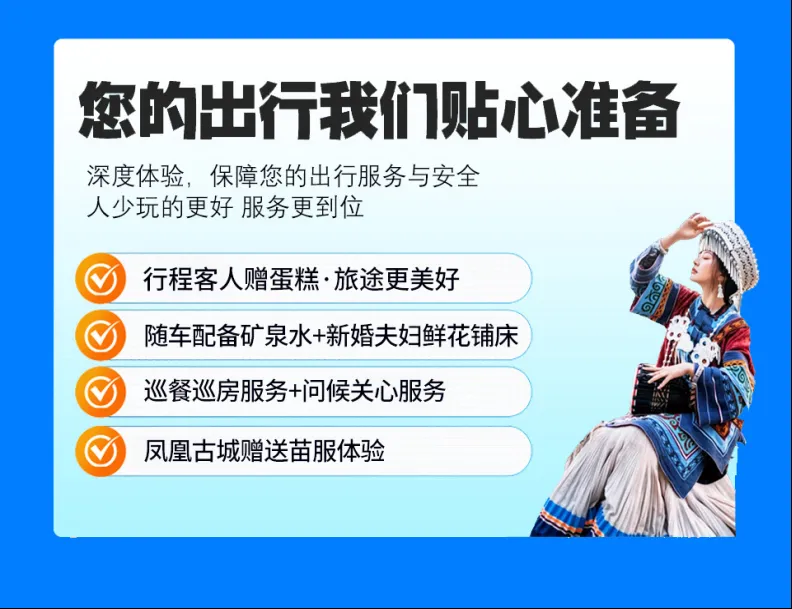 您的出行我们贴心准备

深度体验，保障您的出行服务与安全
人少玩的更好 服务更到位

行程客人赠蛋糕·旅途更美好

随车配备矿泉水+新婚夫妇鲜花铺床

巡餐巡房服务+问候关心服务

凤凰古城赠送苗服体验